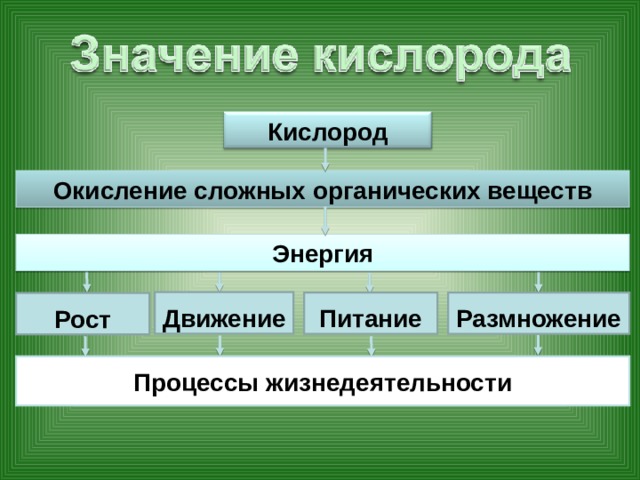 Значение кислорода

Кислород

Окисление сложных органических веществ

Энергия

Рост

Движение

Питание

Размножение

Процессы жизнедеятельности